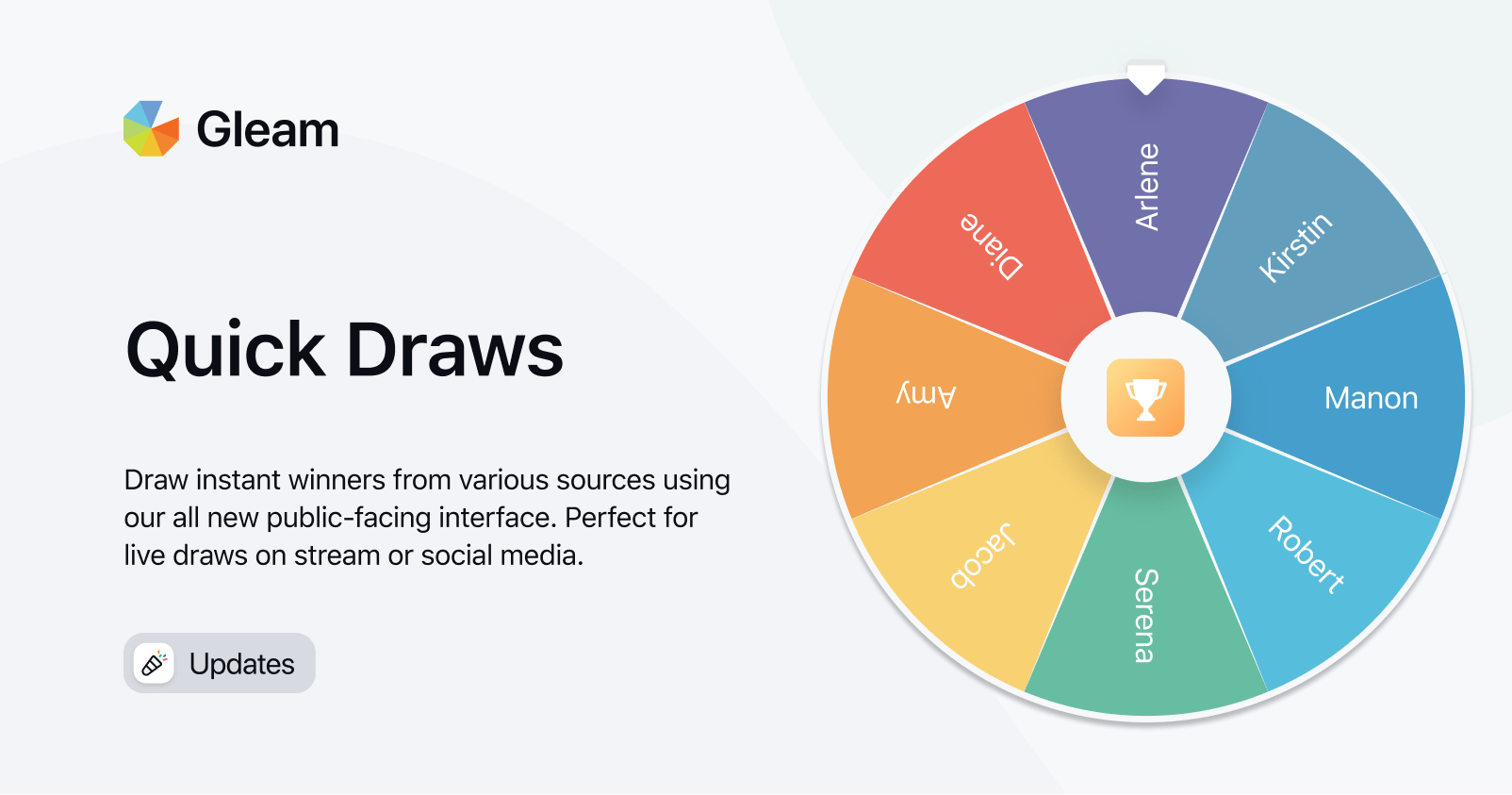 Gleam

Quick Draws

Draw instant winners from various sources using our all new public-facing interface. Perfect for live draws on stream or social media.

Updates

Arlene
Kirstin
Manon
Robert
Serena
Jacob
Amy
Diane